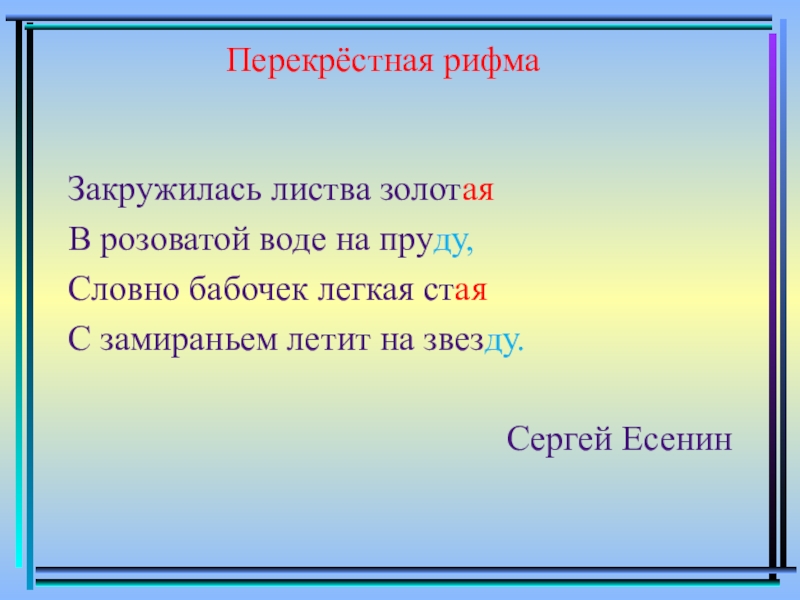 Перекрёстная рифма

Закружилась листва золотая
В розоватой воде на пруду,
Словно бабочек легкая стая
С замираньем летит на звезду.

Сергей Есенин